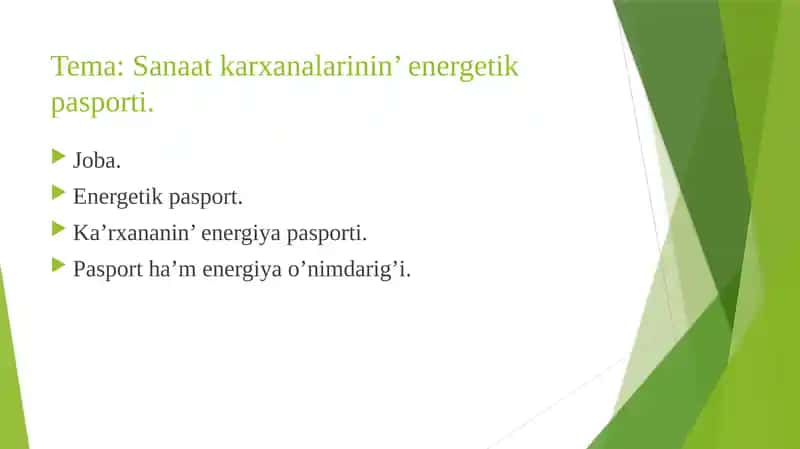 Tema: Sanaat karxanalarinin’ energetik pasporti.

Joba.

Energetik pasport.

Ka’rxananin’ energiya pasporti.

Pasport ha’m energiya o’nimdarig’i.